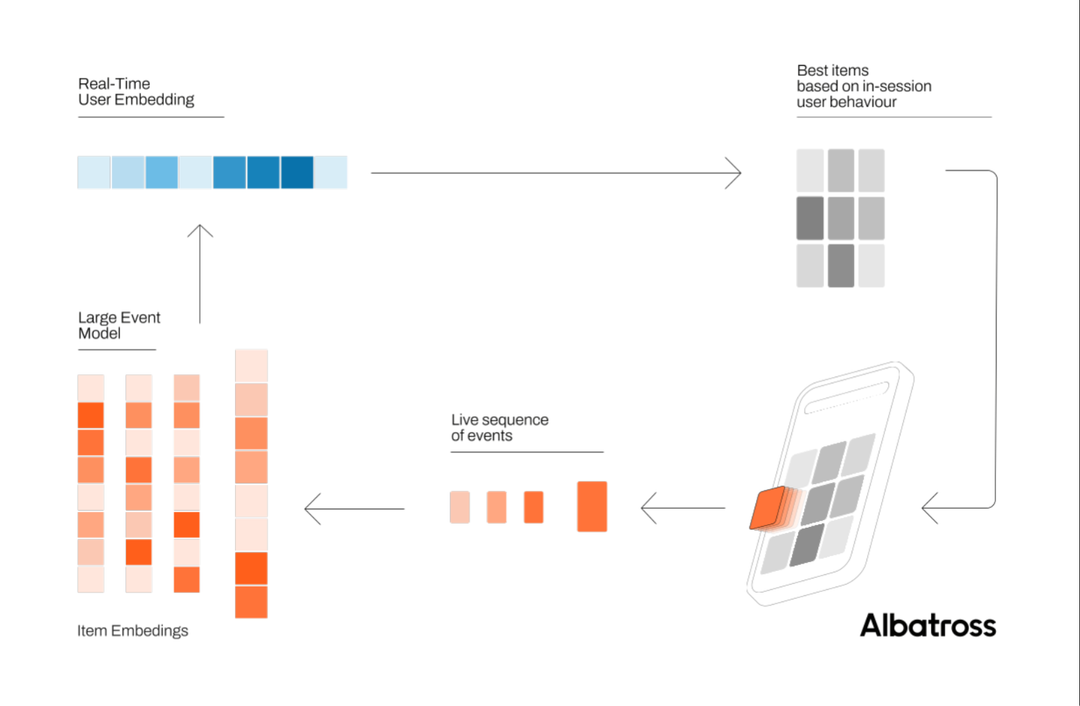 Real-Time User Embedding

Best items based on in-session user behaviour

Large Event Model

Live sequence of events

Item Embedings

Albatross